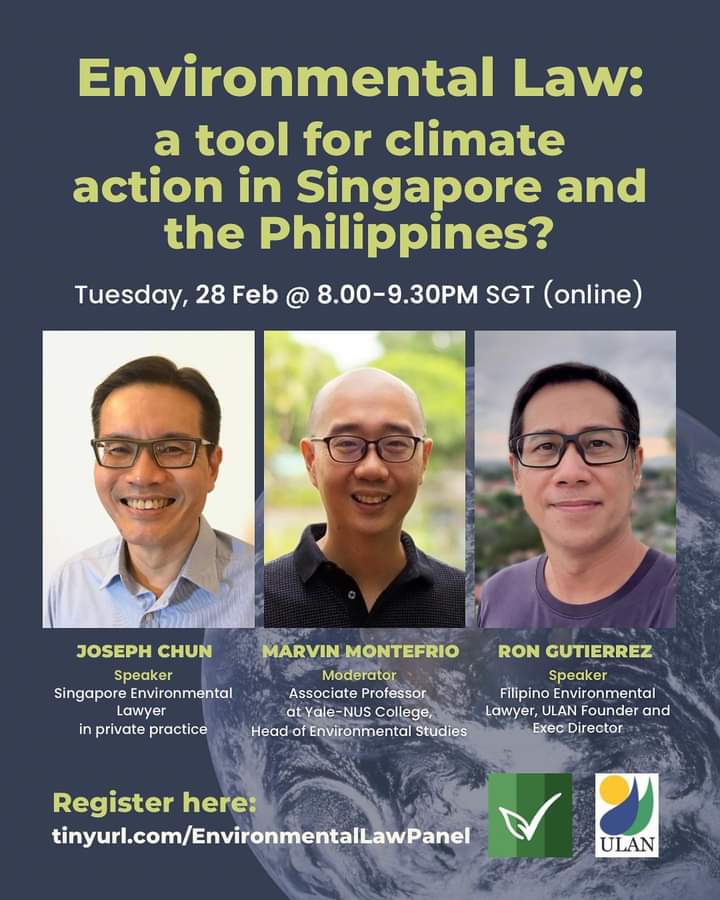 Environmental Law:
a tool for climate action in Singapore and the Philippines?

Tuesday, 28 Feb @ 8.00-9.30PM SGT (online)

JOSEPH CHUN
Speaker
Singapore Environmental Lawyer in private practice

MARVIN MONTEFRIO
Moderator
Associate Professor at Yale-NUS College, Head of Environmental Studies

RON GUTIERREZ
Speaker
Filipino Environmental Lawyer, ULAN Founder and Exec Director

Register here:
tinyurl.com/EnvironmentalLawPanel

ULAN